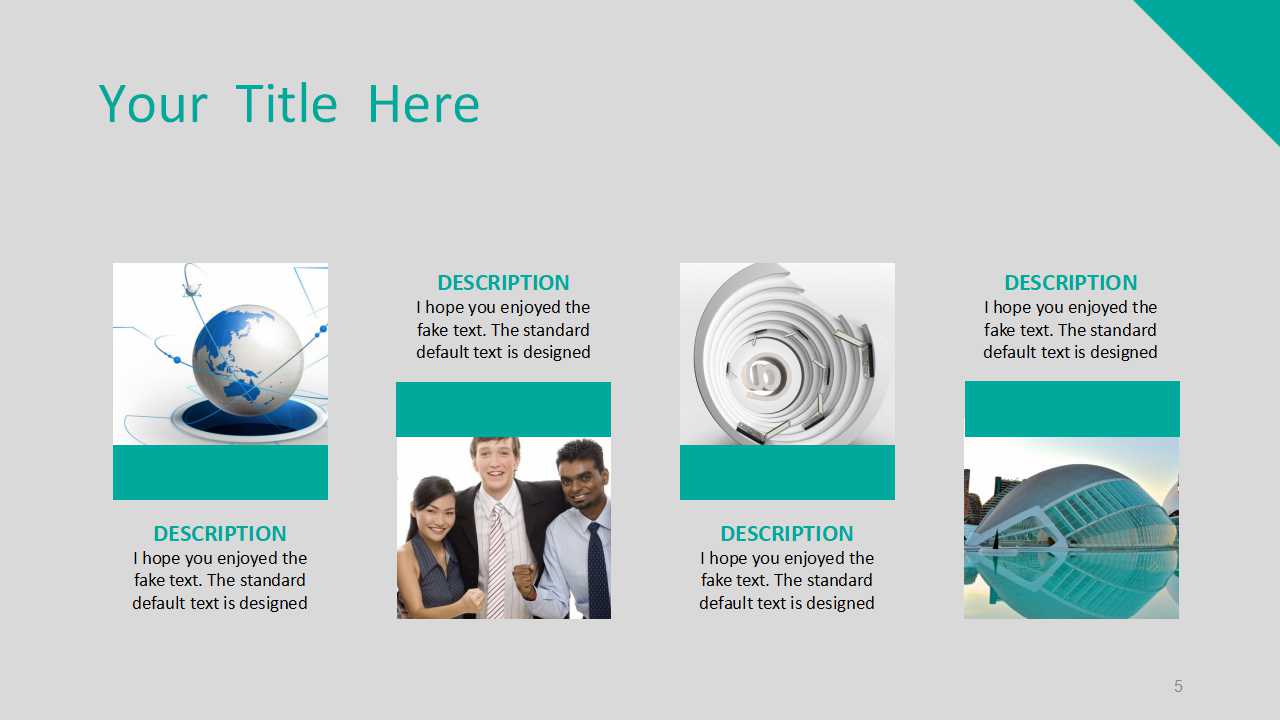 Your Title Here

DESCRIPTION
I hope you enjoyed the fake text. The standard default text is designed

DESCRIPTION
I hope you enjoyed the fake text. The standard default text is designed

DESCRIPTION
I hope you enjoyed the fake text. The standard default text is designed

DESCRIPTION
I hope you enjoyed the fake text. The standard default text is designed

5